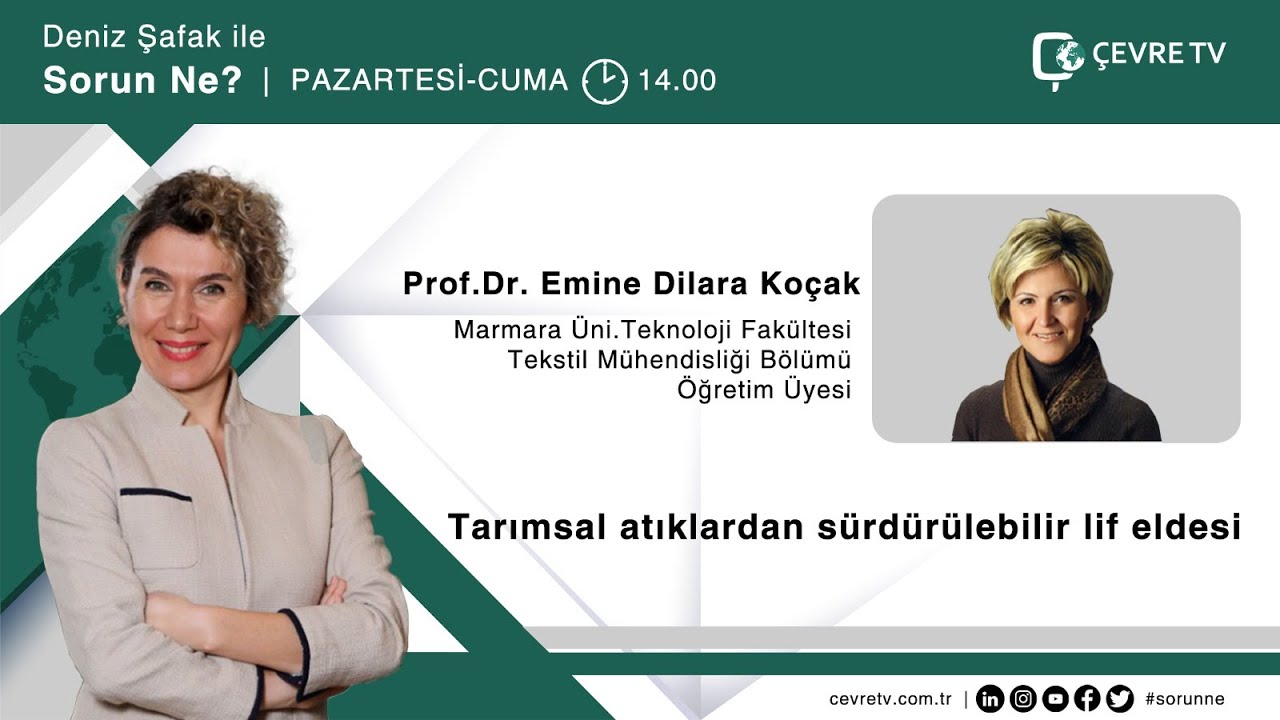 Deniz Şafak ile
Sorun Ne? | PAZARTESİ-CUMA 14.00

ÇEVRE TV

Prof.Dr. Emine Dilara Koçak
Marmara Üni.Teknoloji Fakültesi
Tekstil Mühendisliği Bölümü
Öğretim Üyesi

Tarımsal atıklardan sürdürülebilir lif eldesi

cevretv.com.tr | #sorunne